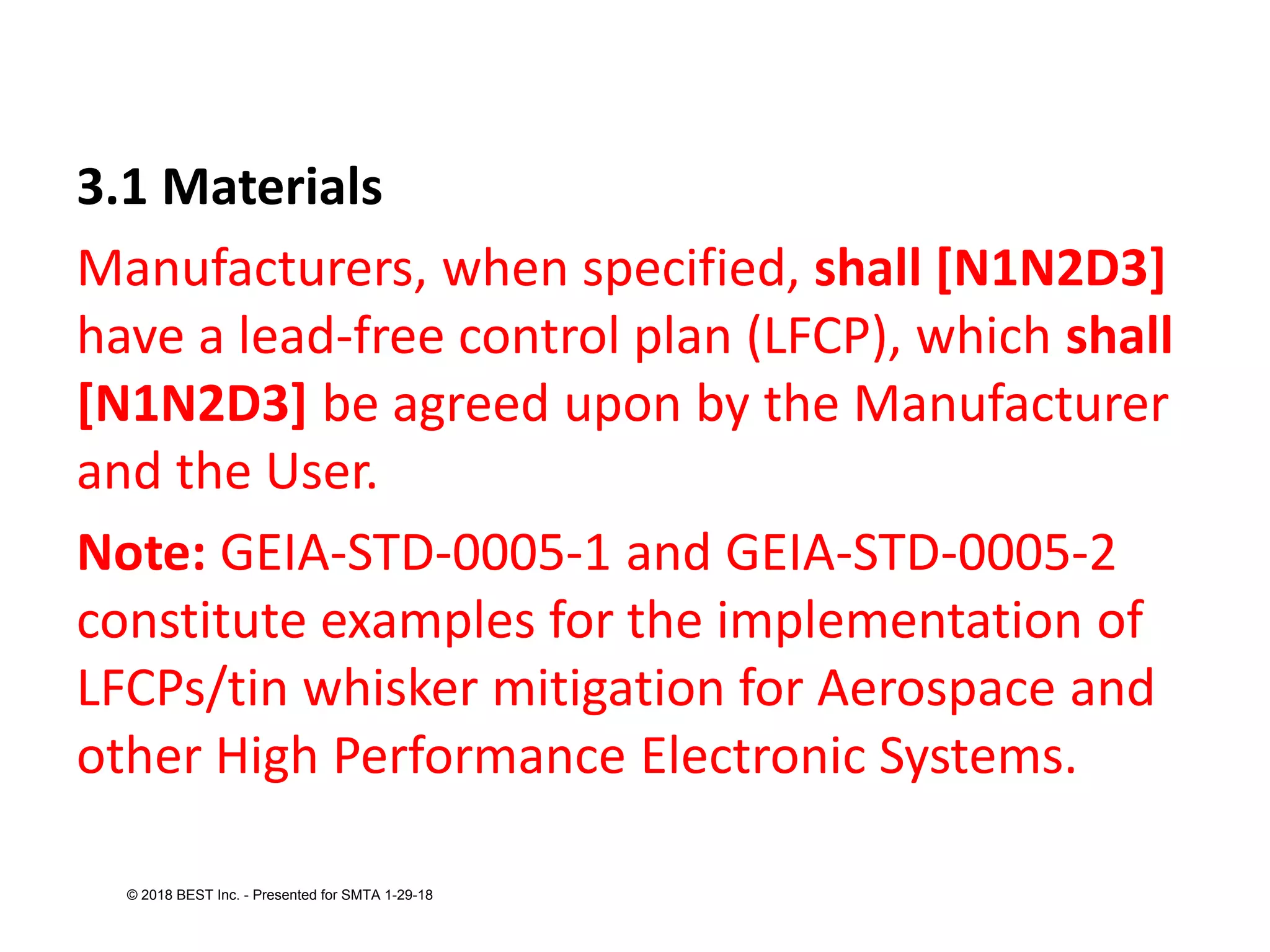 3.1 Materials

Manufacturers, when specified, shall [N1N2D3] have a lead-free control plan (LFCP), which shall [N1N2D3] be agreed upon by the Manufacturer and the User.

Note: GEIA-STD-0005-1 and GEIA-STD-0005-2 constitute examples for the implementation of LFCPs/tin whisker mitigation for Aerospace and other High Performance Electronic Systems.

© 2018 BEST Inc. - Presented for SMTA 1-29-18